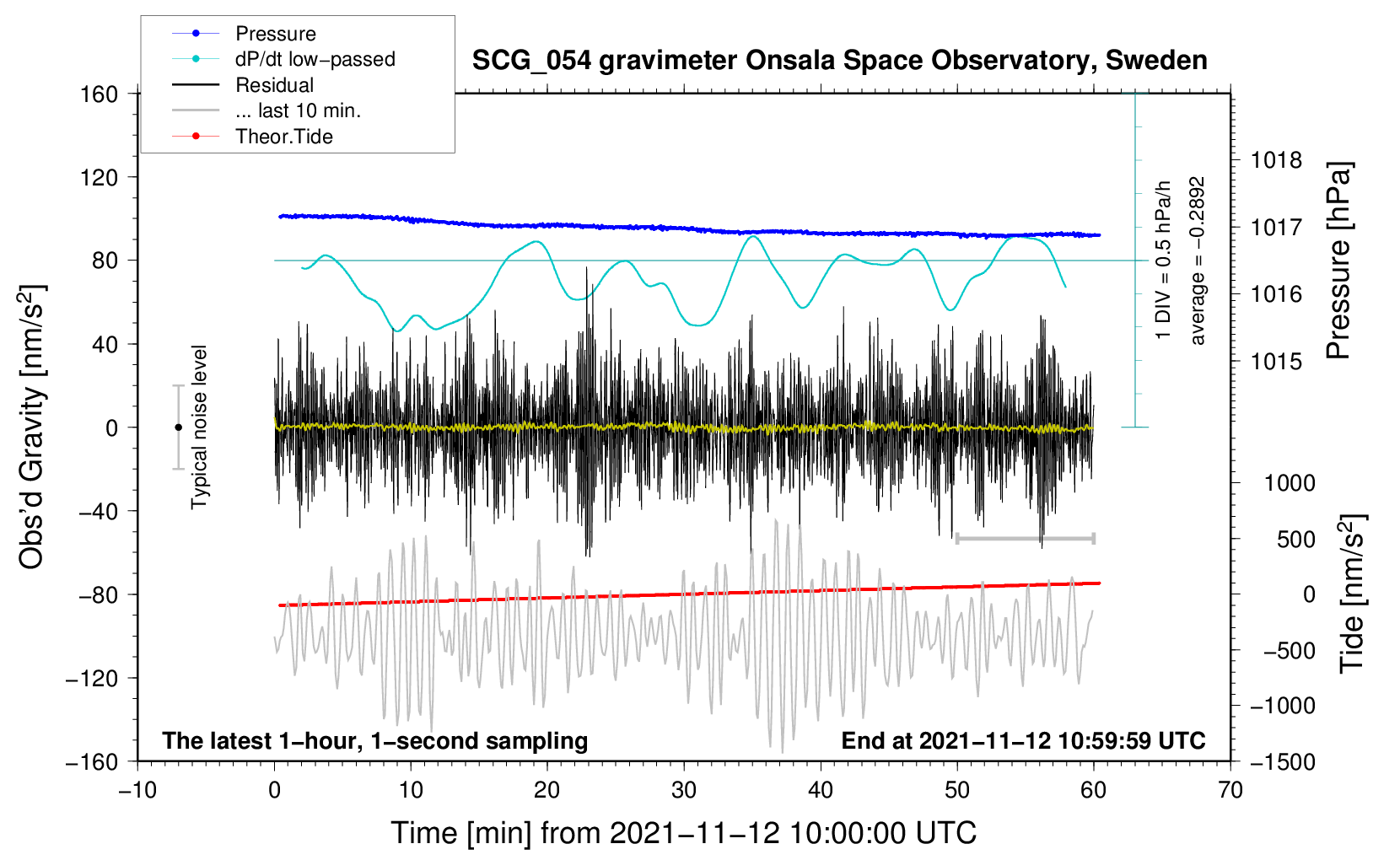 Pressure
dP/dt low−passed
Residual
... last 10 min.
Theor.Tide

SCG_054 gravimeter Onsala Space Observatory, Sweden

160
120
80
40
0
−40
−80
−120
−160

Obs'd Gravity [nm/s$^2$]

Typical noise level

1 DIV = 0.5 hPa/h
average = −0.2892

1018
1017
1016
1015

Pressure [hPa]

1000
500
0
−500
−1000
−1500

Tide [nm/s$^2$]

The latest 1−hour, 1−second sampling

End at 2021−11−12 10:59:59 UTC

−10
0
10
20
30
40
50
60
70

Time [min] from 2021−11−12 10:00:00 UTC